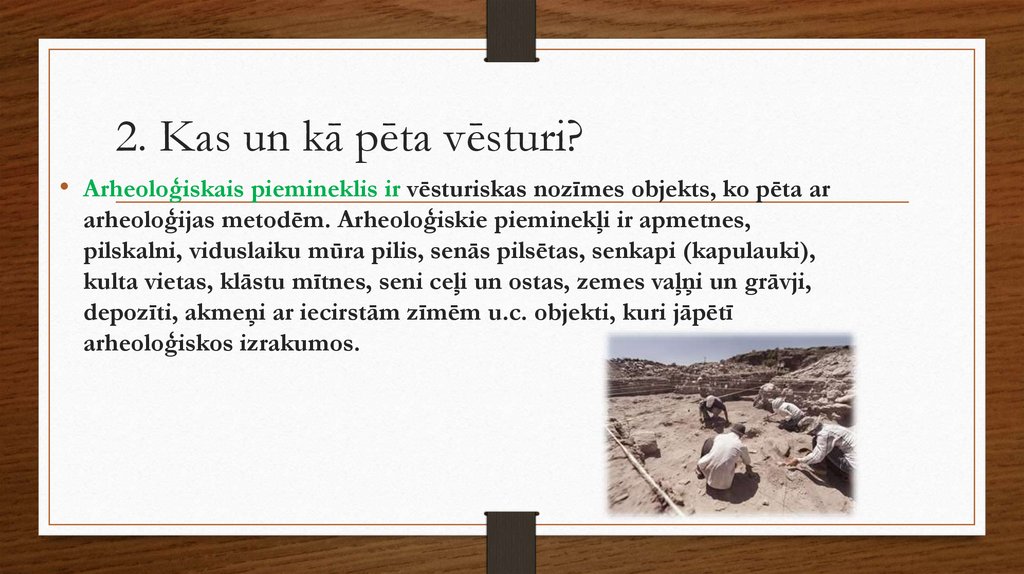 2. Kas un kā pēta vēsturi?

• Arheoloģiskais piemineklis ir vēsturiskas nozīmes objekts, ko pēta ar arheoloģijas metodēm. Arheoloģiskie pieminekļi ir apmetnes, pilskalni, viduslaiku mūra pilis, senās pilsētas, senkapi (kapulauki), kulta vietas, klāstu mītnes, seni ceļi un ostas, zemes vaļņi un grāvji, depozīti, akmeņi ar iecirstām zīmēm u.c. objekti, kuri jāpētī arheoloģiskos izrakumos.